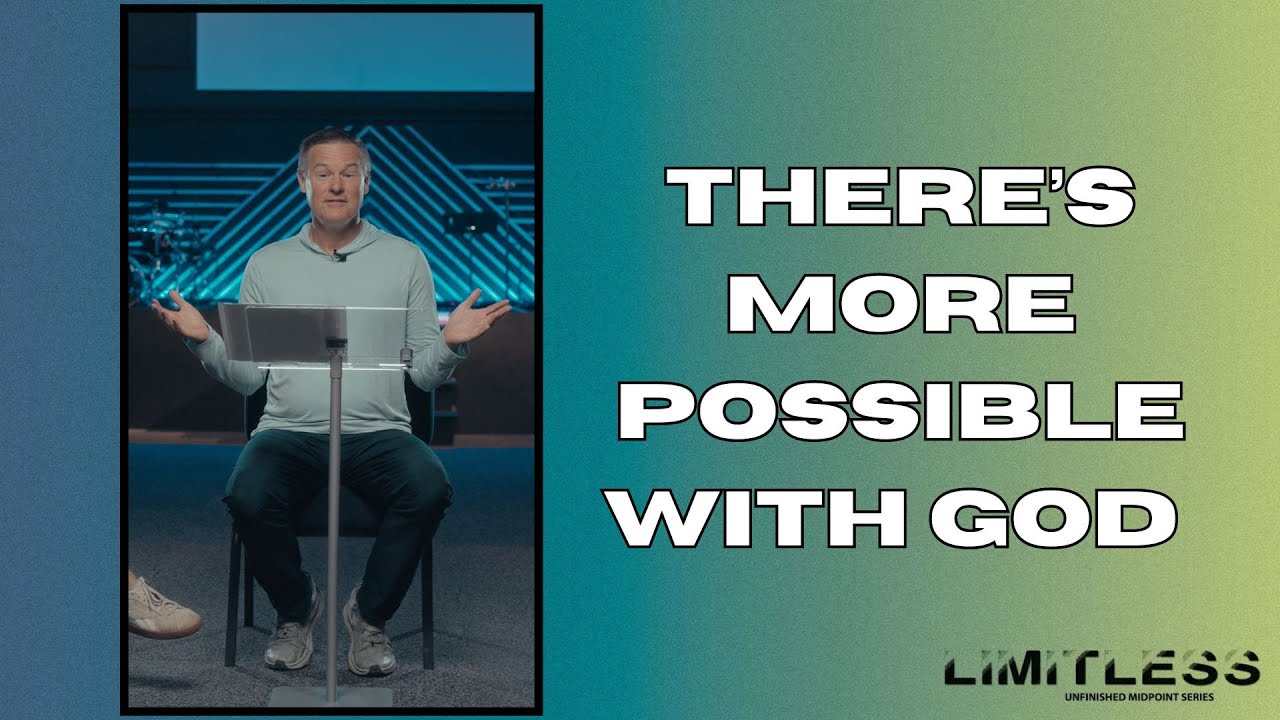 THERE'S MORE POSSIBLE WITH GOD

LIMITLESS
UNFINISHED MIDPOINT SERIES